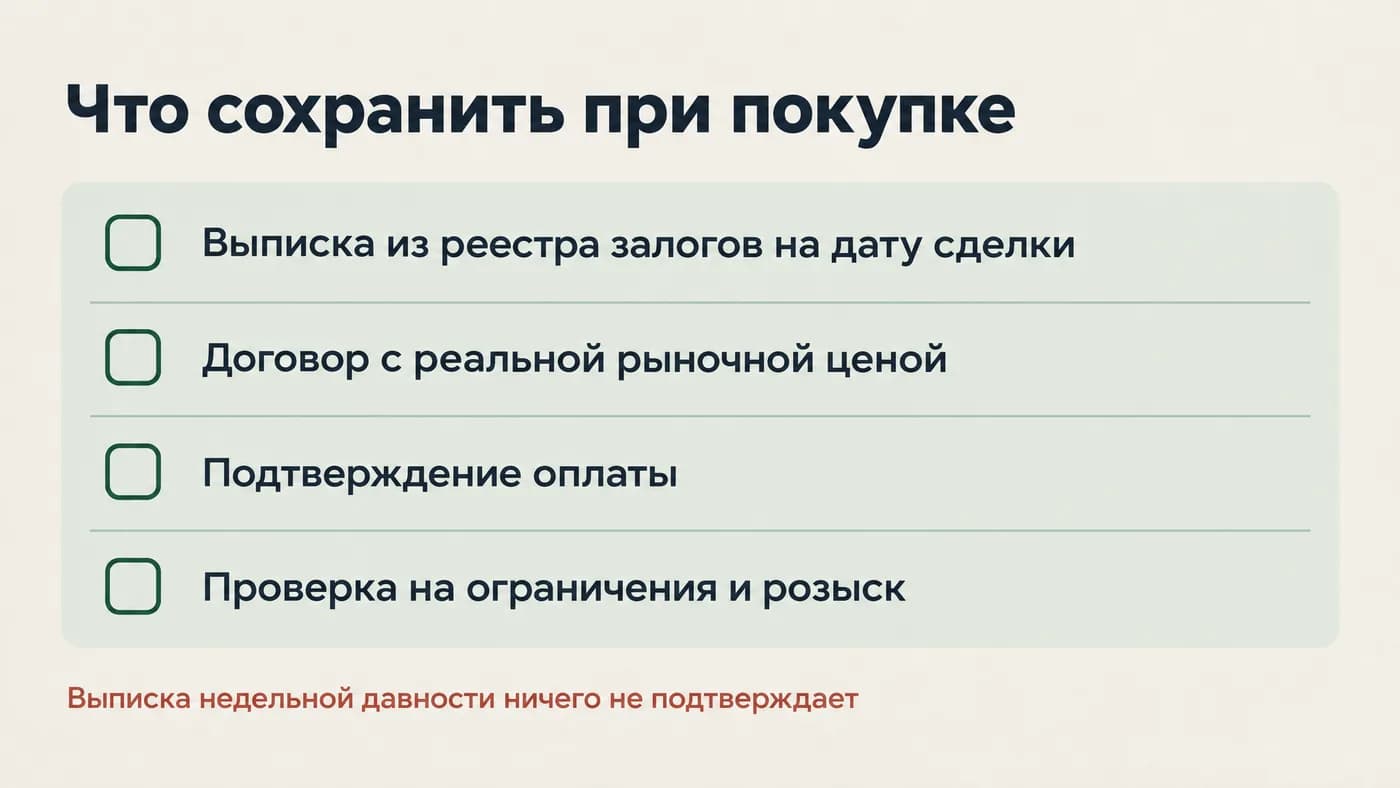 Что сохранить при покупке

Выписка из реестра залогов на дату сделки

Договор с реальной рыночной ценой

Подтверждение оплаты

Проверка на ограничения и розыск

Выписка недельной давности ничего не подтверждает